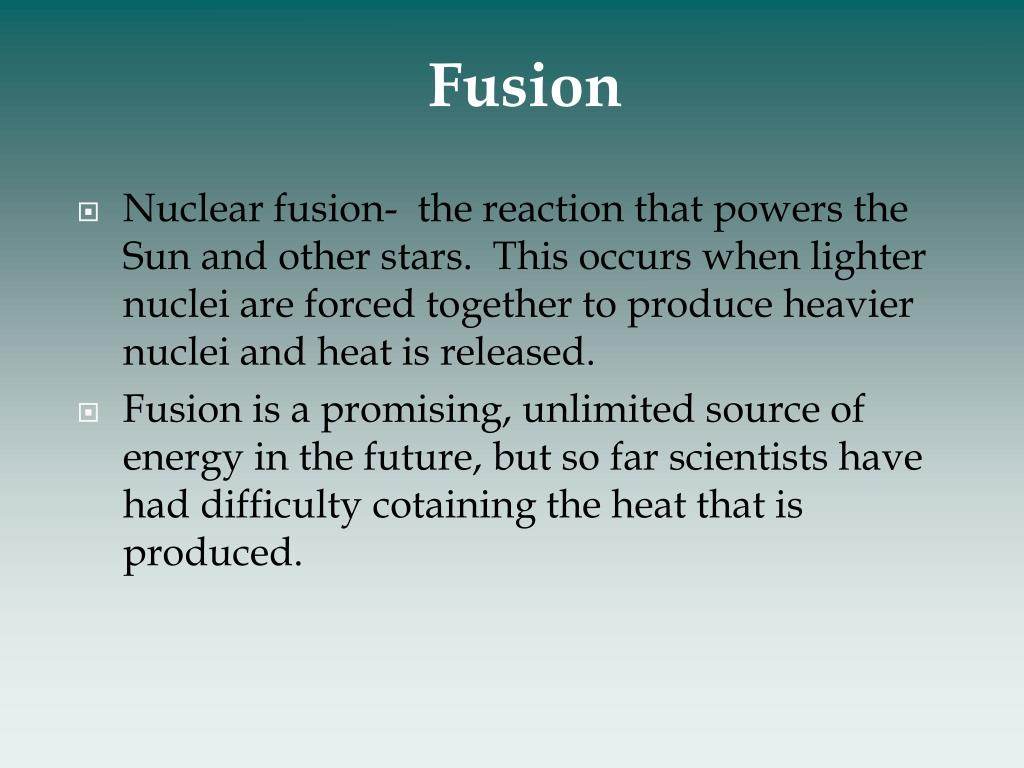 Fusion

Nuclear fusion- the reaction that powers the Sun and other stars. This occurs when lighter nuclei are forced together to produce heavier nuclei and heat is released.

Fusion is a promising, unlimited source of energy in the future, but so far scientists have had difficulty cotaining the heat that is produced.